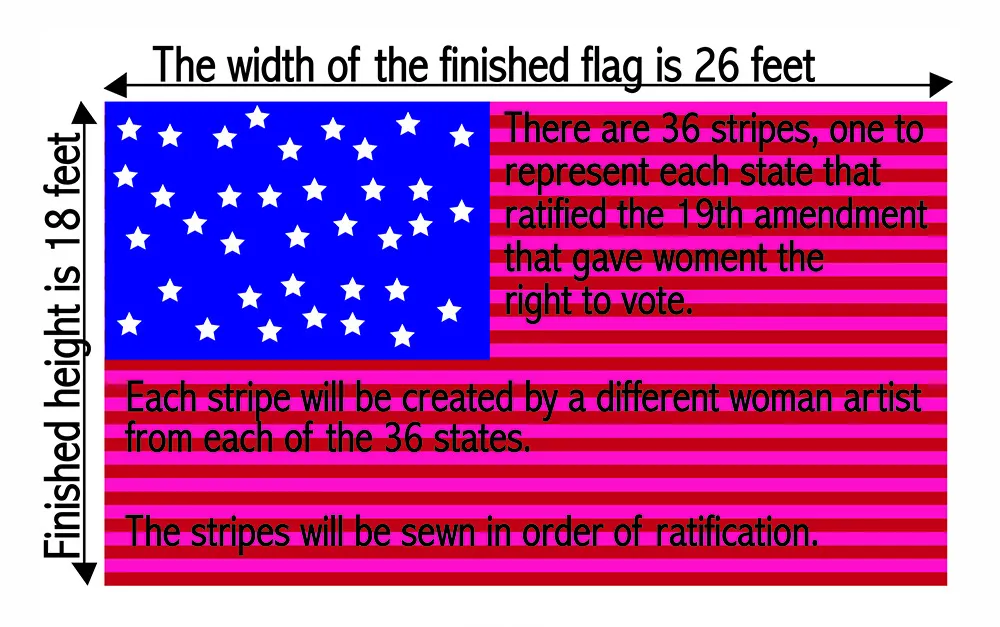 The width of the finished flag is 26 feet

Finished height is 18 feet

There are 36 stripes, one to represent each state that ratified the 19th amendment that gave woment the right to vote.

Each stripe will be created by a different woman artist from each of the 36 states.

The stripes will be sewn in order of ratification.